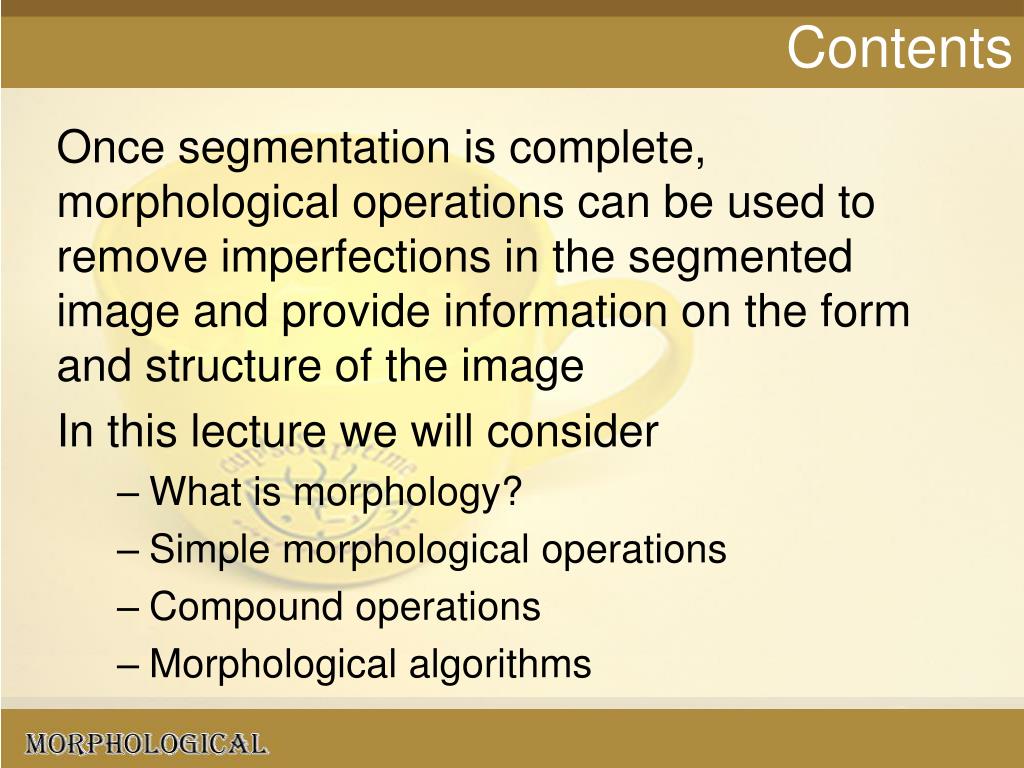 Contents

Once segmentation is complete, morphological operations can be used to remove imperfections in the segmented image and provide information on the form and structure of the image

In this lecture we will consider

– What is morphology?

– Simple morphological operations

– Compound operations

– Morphological algorithms

MORPHOLOGICAL